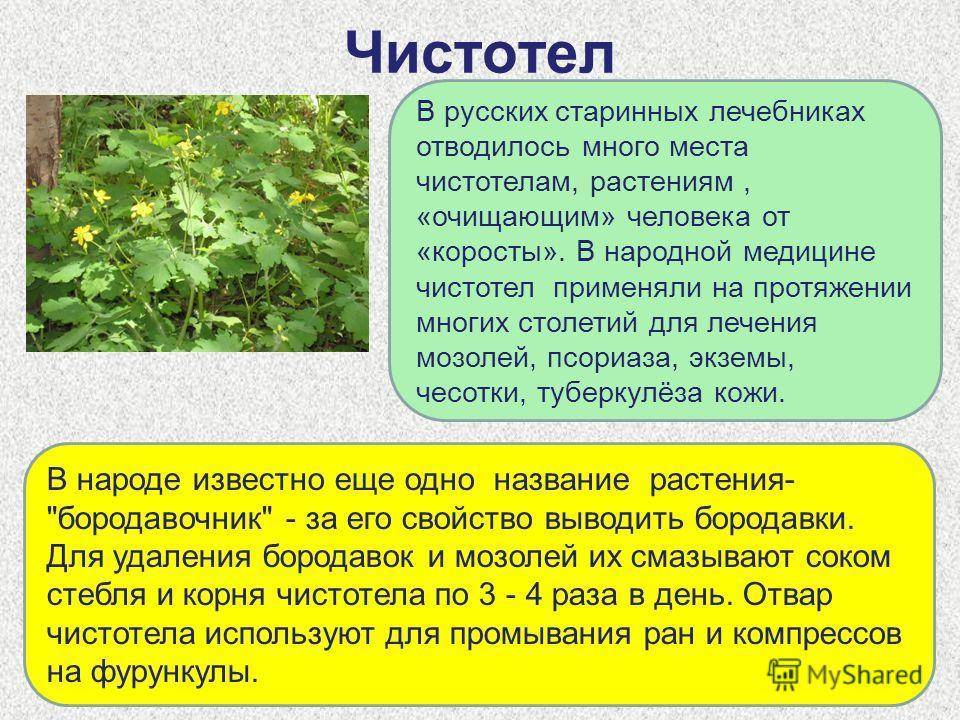 Чистотел

В русских старинных лечебниках отводилось много места чистотелам, растениям , «очищающим» человека от «коросты». В народной медицине чистотел применяли на протяжении многих столетий для лечения мозолей, псориаза, экземы, чесотки, туберкулёза кожи.

В народе известно еще одно название растения- "бородавочник" - за его свойство выводить бородавки. Для удаления бородавок и мозолей их смазывают соком стебля и корня чистотела по 3 - 4 раза в день. Отвар чистотела используют для промывания ран и компрессов на фурункулы.

MyShared